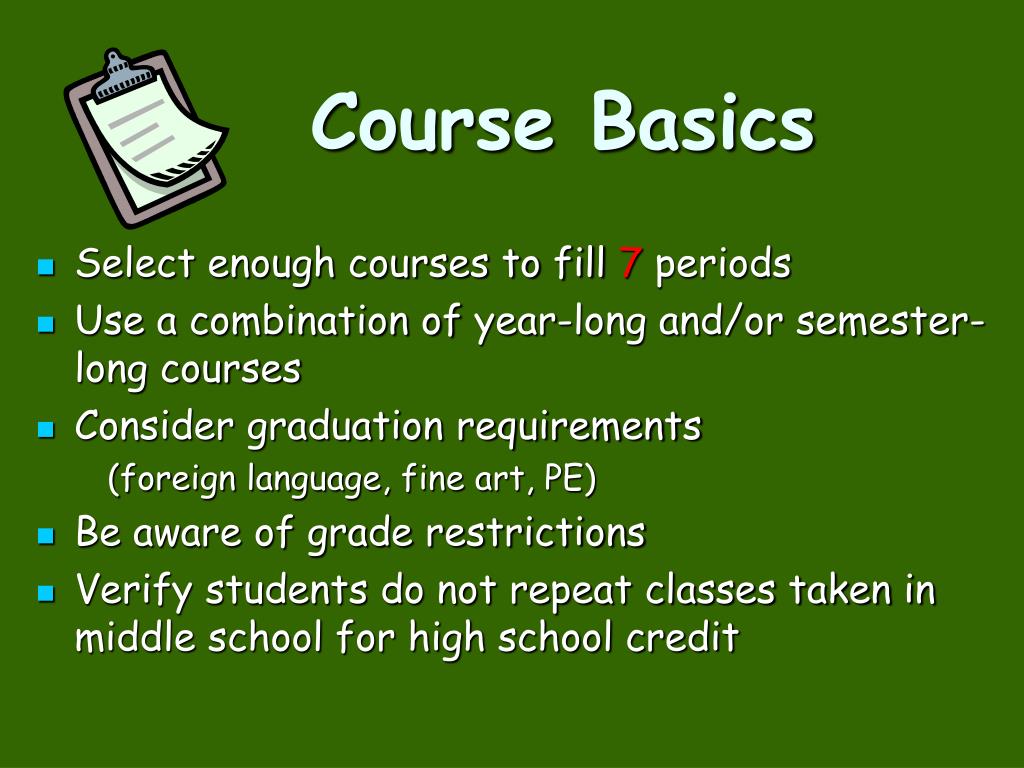 Course Basics

- Select enough courses to fill 7 periods
- Use a combination of year-long and/or semester-long courses
- Consider graduation requirements
  (foreign language, fine art, PE)
- Be aware of grade restrictions
- Verify students do not repeat classes taken in middle school for high school credit